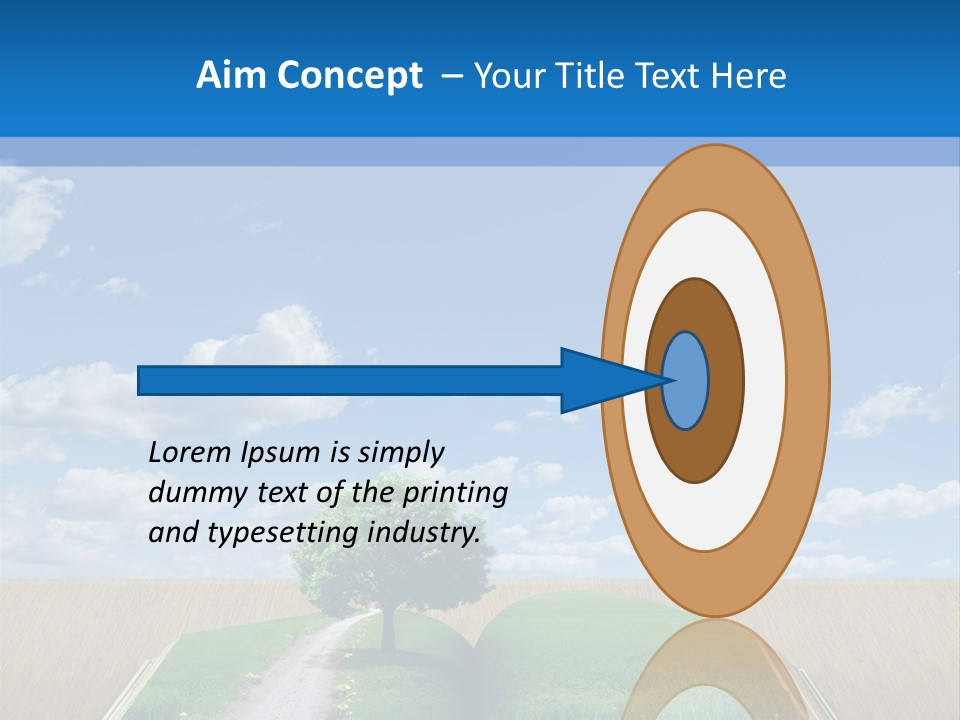 Aim Concept – Your Title Text Here

Lorem Ipsum is simply dummy text of the printing and typesetting industry.